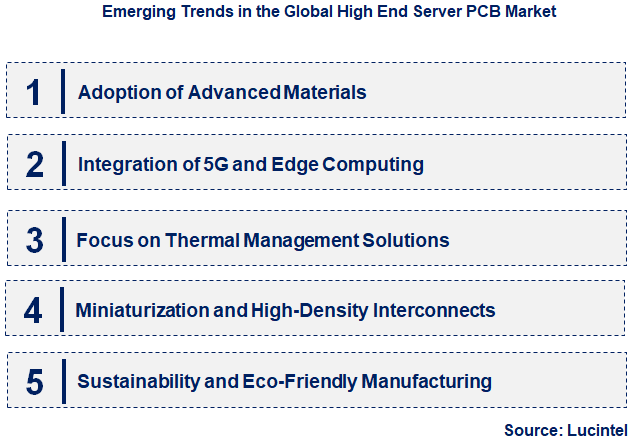 Emerging Trends in the Global High End Server PCB Market

1 Adoption of Advanced Materials

2 Integration of 5G and Edge Computing

3 Focus on Thermal Management Solutions

4 Miniaturization and High-Density Interconnects

5 Sustainability and Eco-Friendly Manufacturing

Source: Lucintel